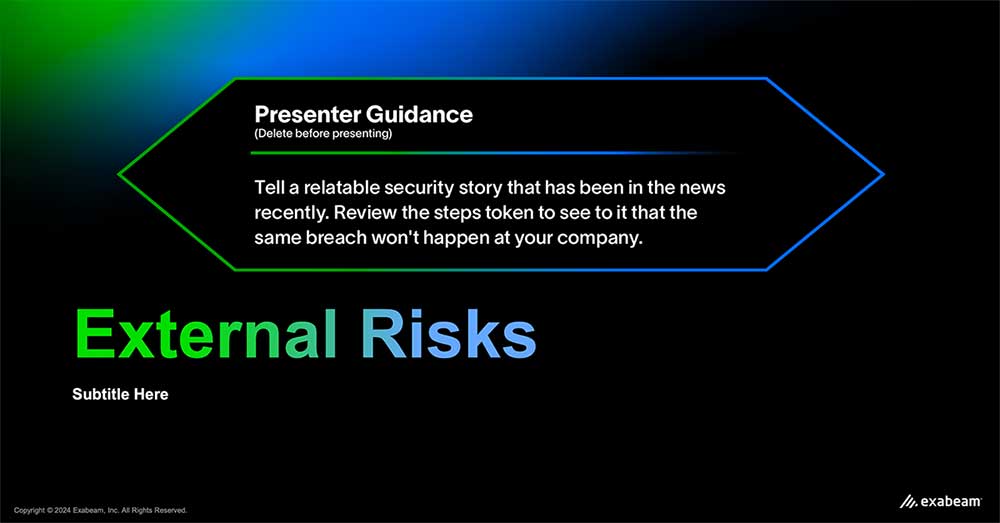 Presenter Guidance
(Delete before presenting)

Tell a relatable security story that has been in the news recently. Review the steps token to see to it that the same breach won't happen at your company.

External Risks

Subtitle Here

Copyright © 2024 Exabeam, Inc. All Rights Reserved.

exabeam